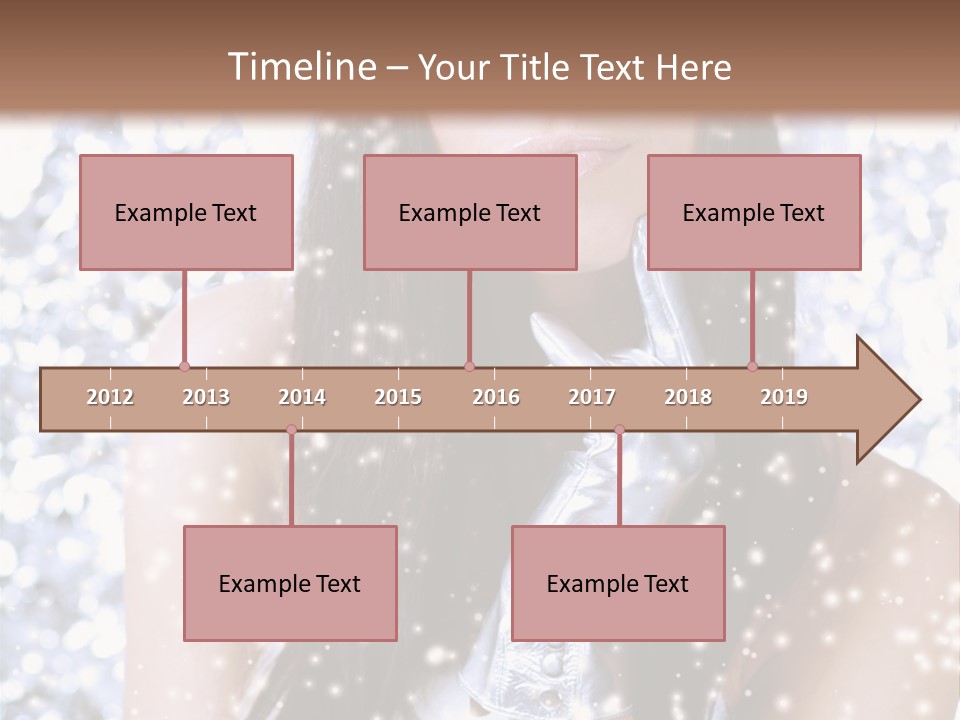 Timeline – Your Title Text Here

Example Text

Example Text

Example Text

2012 2013 2014 2015 2016 2017 2018 2019

Example Text

Example Text